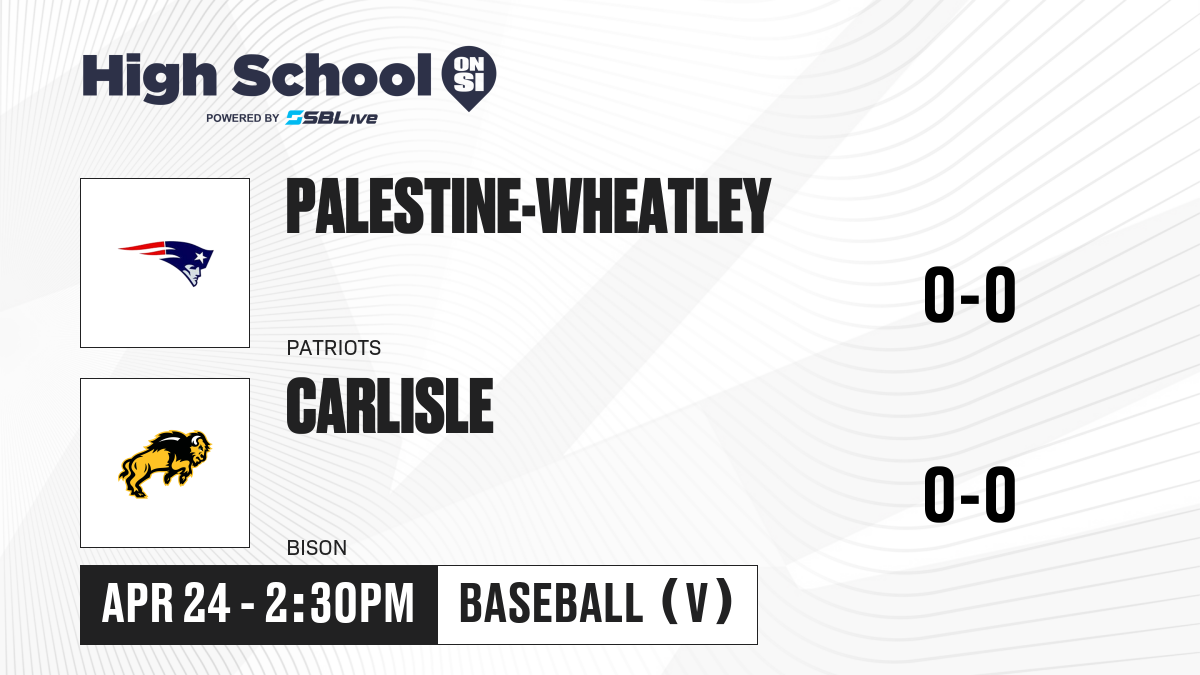 High School ON SI
POWERED BY SBLive

PALESTINE-WHEATLEY
PATRIOTS
0-0

CARLISLE
BISON
0-0

APR 24 - 2:30PM
BASEBALL (V)